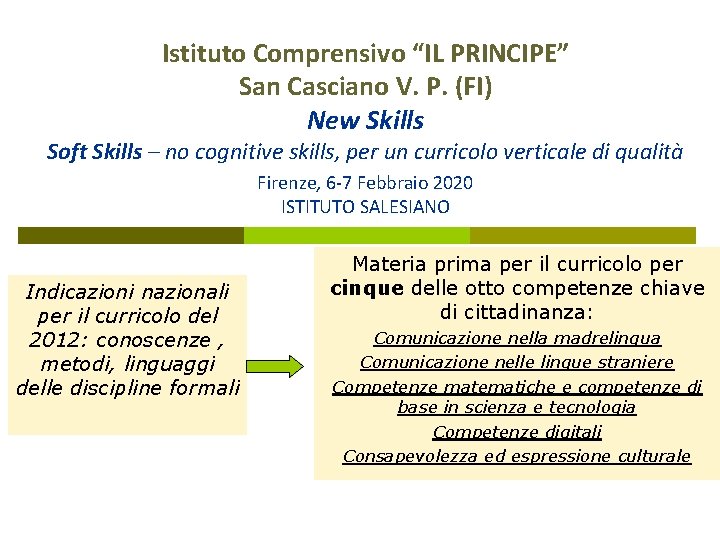 Istituto Comprensivo “IL PRINCIPE”
San Casciano V. P. (FI)
New Skills
Soft Skills – no cognitive skills, per un curricolo verticale di qualità
Firenze, 6-7 Febbraio 2020
ISTITUTO SALESIANO

Indicazioni nazionali per il curricolo del 2012: conoscenze , metodi, linguaggi delle discipline formali

Materia prima per il curricolo per cinque delle otto competenze chiave di cittadinanza:

Comunicazione nella madrelingua

Comunicazione nelle lingue straniere

Competenze matematiche e competenze di base in scienza e tecnologia

Competenze digitali

Consapevolezza ed espressione culturale